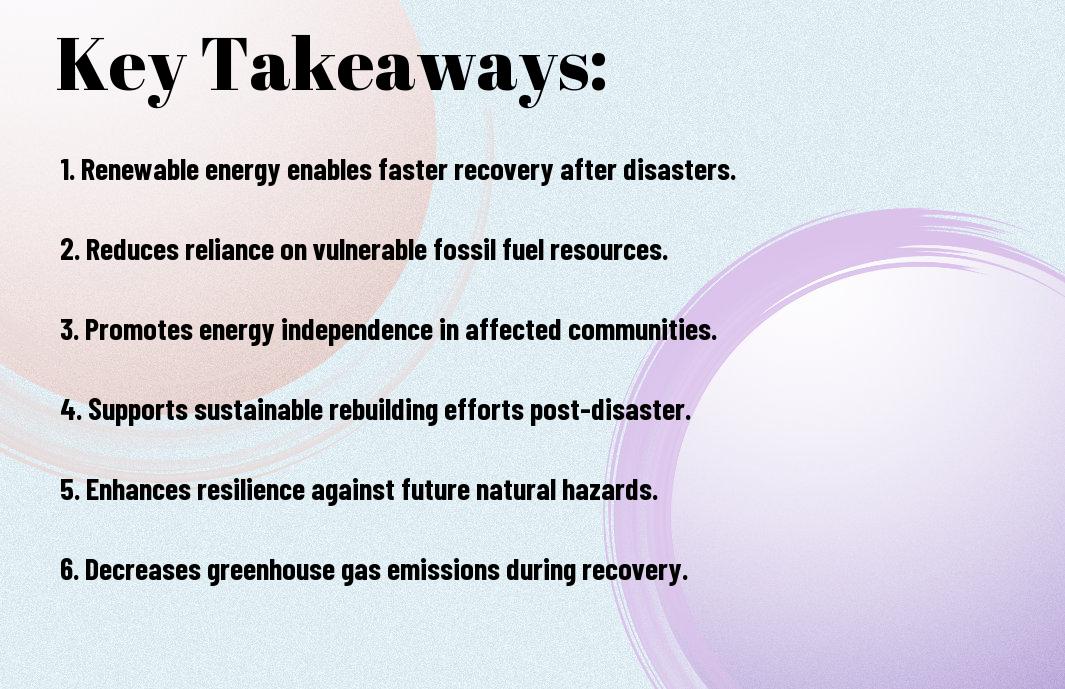 Key Takeaways:

1. Renewable energy enables faster recovery after disasters.

2. Reduces reliance on vulnerable fossil fuel resources.

3. Promotes energy independence in affected communities.

4. Supports sustainable rebuilding efforts post-disaster.

5. Enhances resilience against future natural hazards.

6. Decreases greenhouse gas emissions during recovery.